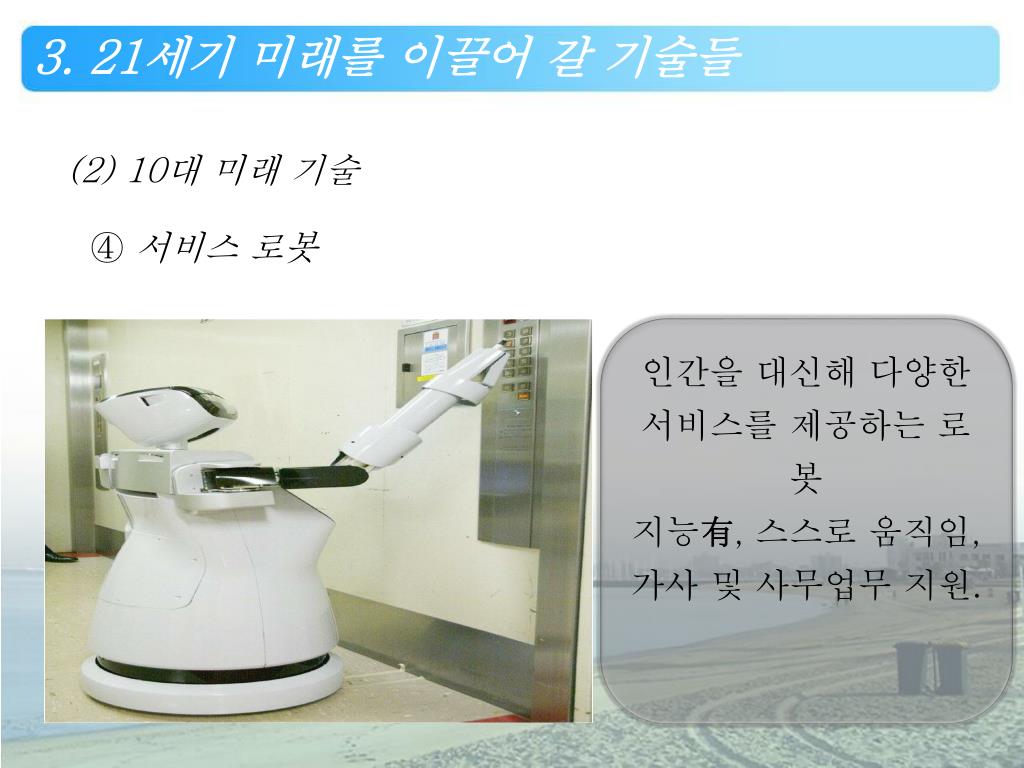 3. 21세기 미래를 이끌어 갈 기술들

(2) 10대 미래 기술

④ 서비스 로봇

인간을 대신해 다양한 서비스를 제공하는 로봇
지능有, 스스로 움직임, 가사 및 사무업무 지원.